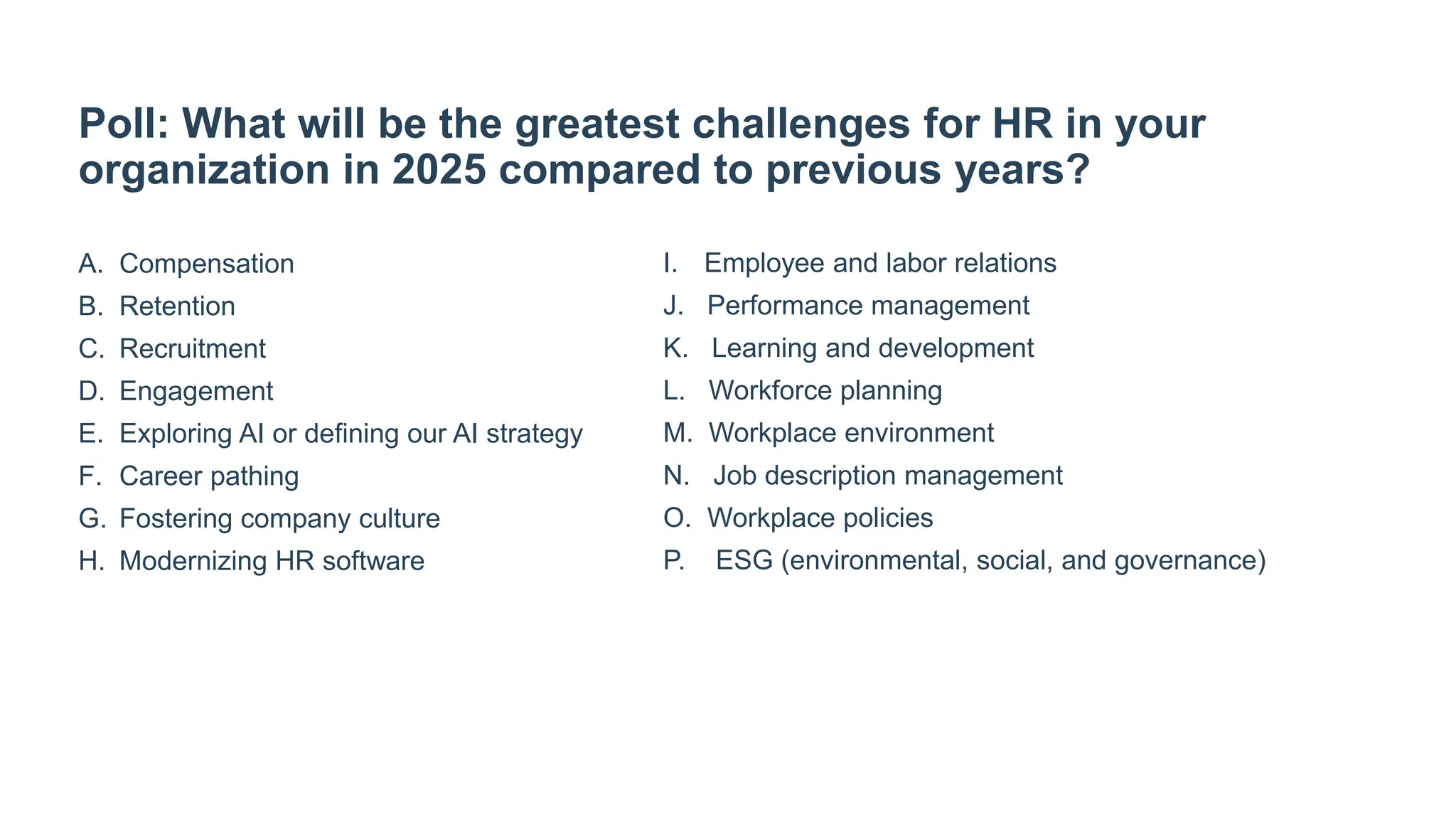 Poll: What will be the greatest challenges for HR in your organization in 2025 compared to previous years?

A. Compensation
B. Retention
C. Recruitment
D. Engagement
E. Exploring AI or defining our AI strategy
F. Career pathing
G. Fostering company culture
H. Modernizing HR software

I. Employee and labor relations
J. Performance management
K. Learning and development
L. Workforce planning
M. Workplace environment
N. Job description management
O. Workplace policies
P. ESG (environmental, social, and governance)